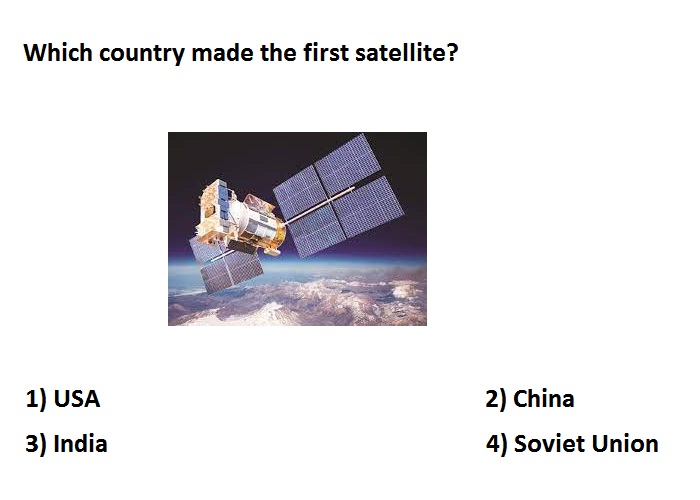 Which country made the first satellite?

1) USA
2) China
3) India
4) Soviet Union